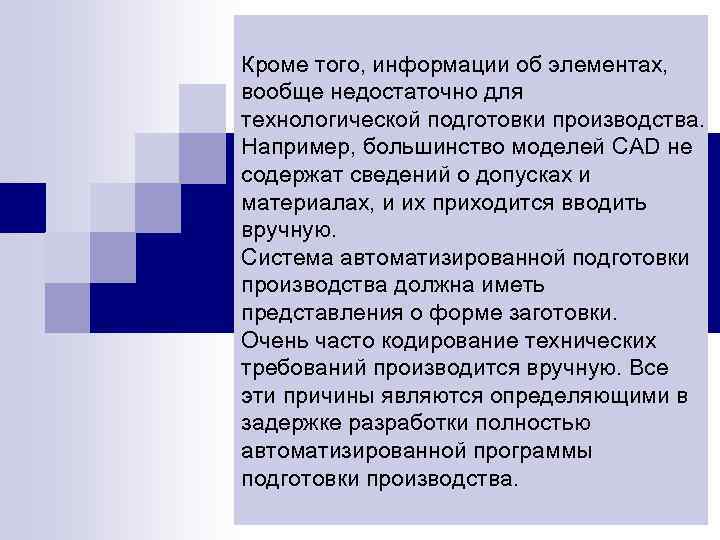 Кроме того, информации об элементах, вообще недостаточно для технологической подготовки производства. Например, большинство моделей CAD не содержат сведений о допусках и материалах, и их приходится вводить вручную.
Система автоматизированной подготовки производства должна иметь представления о форме заготовки.
Очень часто кодирование технических требований производится вручную. Все эти причины являются определяющими в задержке разработки полностью автоматизированной программы подготовки производства.